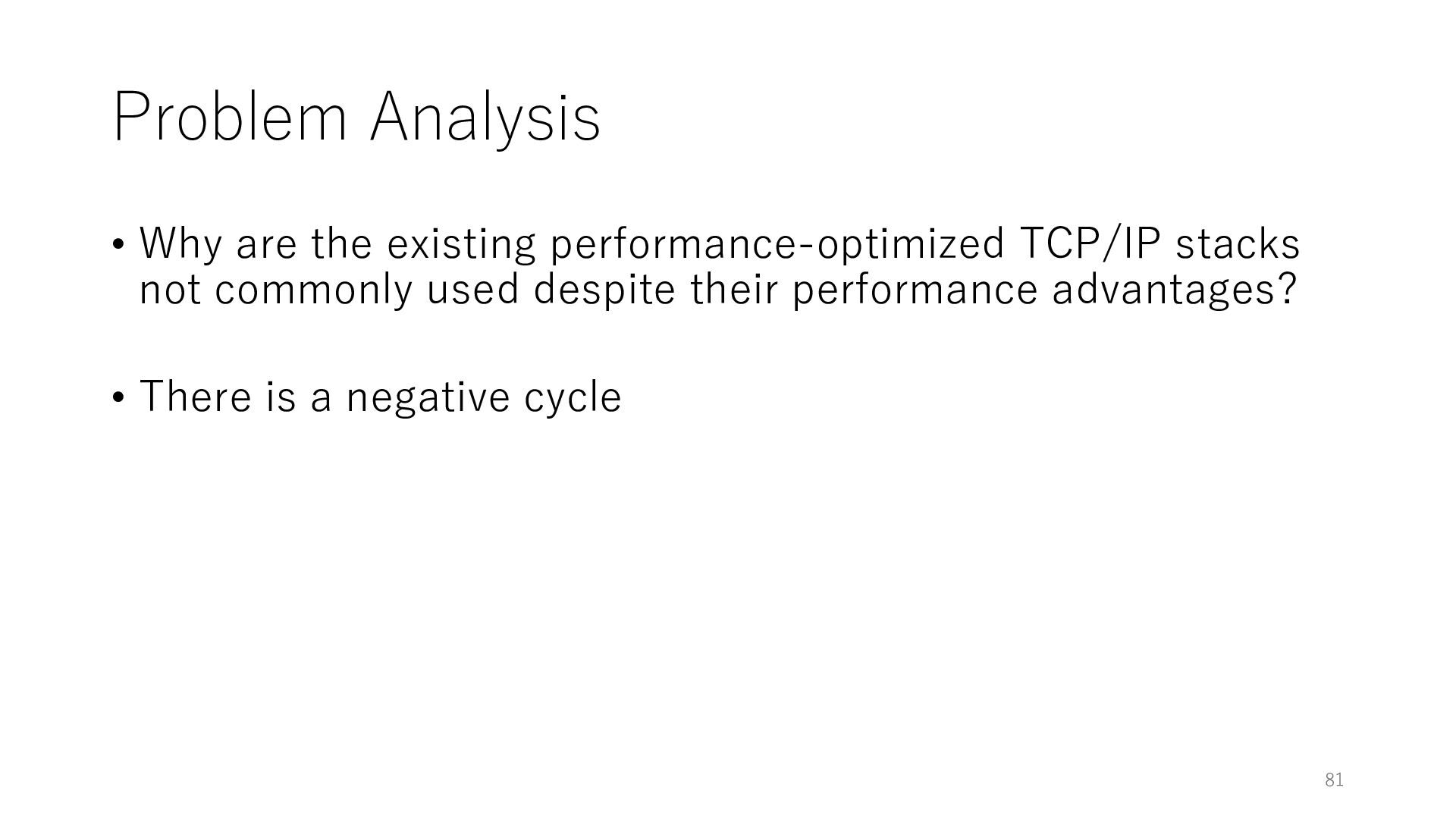 Problem Analysis

• Why are the existing performance-optimized TCP/IP stacks not commonly used despite their performance advantages?

• There is a negative cycle

81